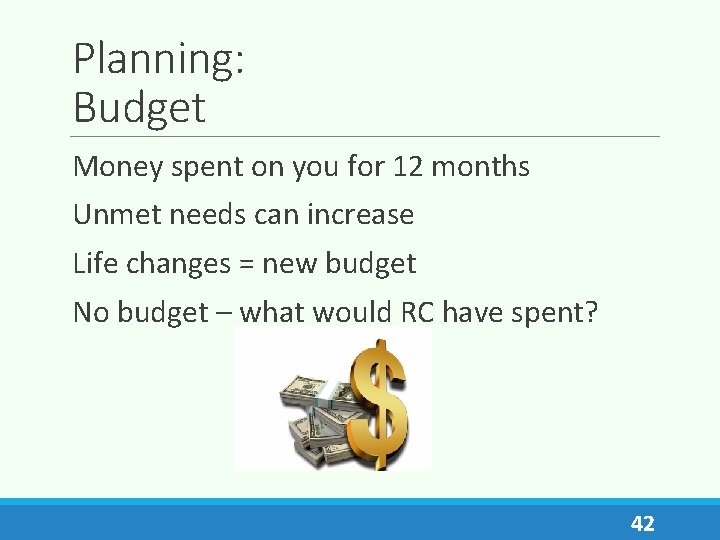 Planning:
Budget

Money spent on you for 12 months

Unmet needs can increase

Life changes = new budget

No budget – what would RC have spent?

42